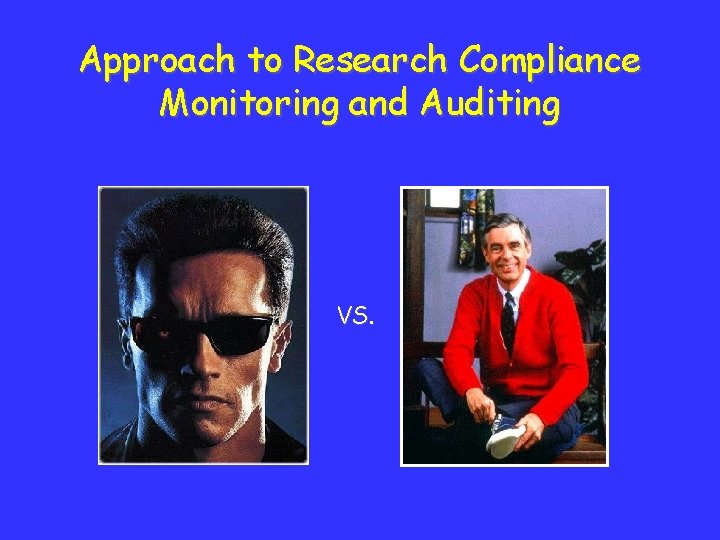 Approach to Research Compliance Monitoring and Auditing

VS.